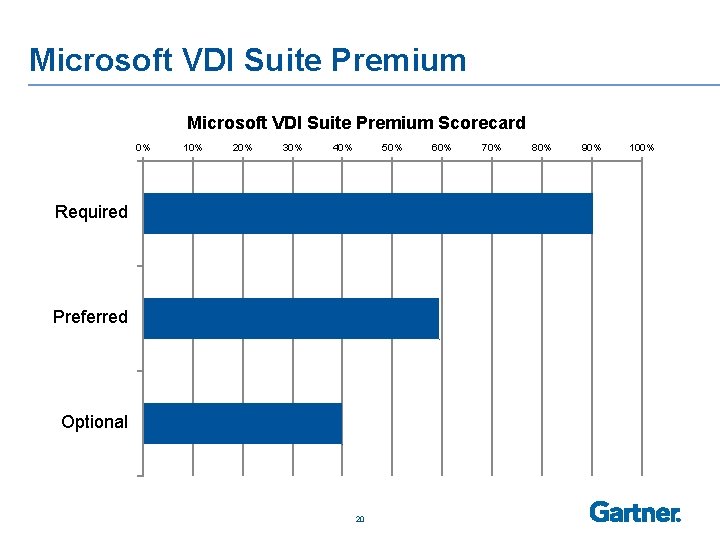 Microsoft VDI Suite Premium

Microsoft VDI Suite Premium Scorecard

0% 10% 20% 30% 40% 50% 60% 70% 80% 90% 100%

Required

Preferred

Optional

20

Gartner.